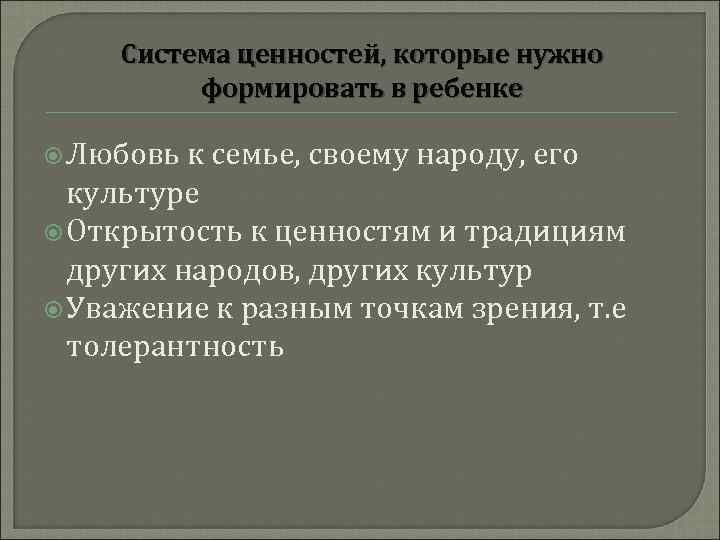 Система ценностей, которые нужно формировать в ребенке

Любовь к семье, своему народу, его культуре

Открытость к ценностям и традициям других народов, других культур

Уважение к разным точкам зрения, т.е толерантность